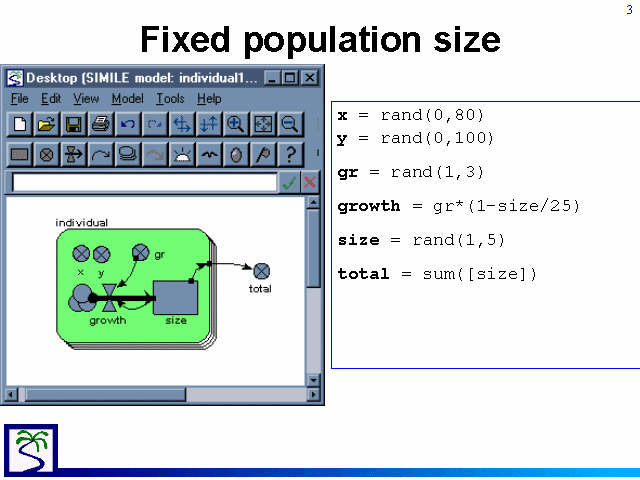 3

Fixed population size

Desktop (SIMILE model: individual1...

File Edit View Model Tools Help

individual

x y gr

growth size

total

x = rand(0,80)
y = rand(0,100)

gr = rand(1,3)

growth = gr*(1-size/25)

size = rand(1,5)

total = sum([size])